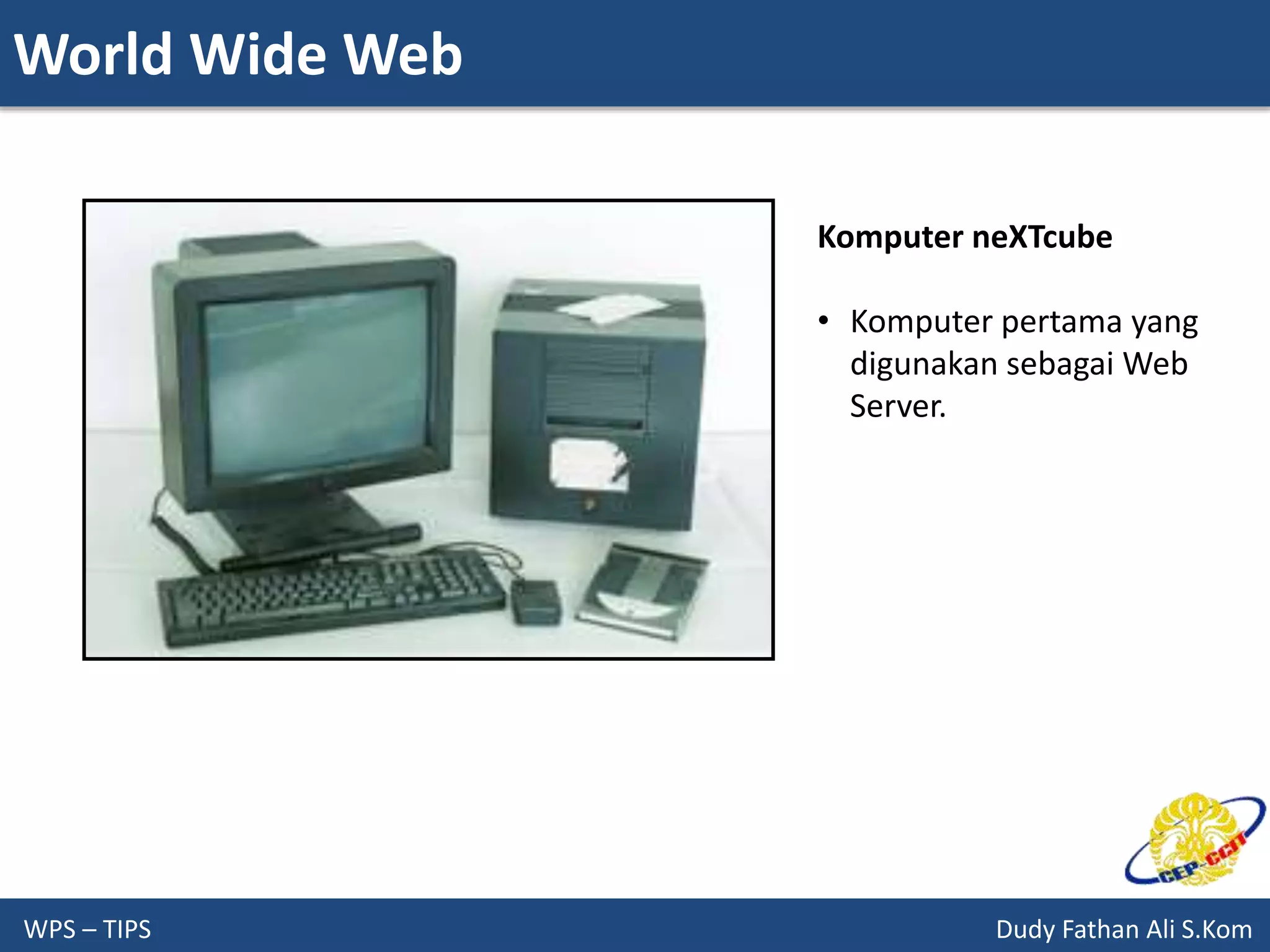 World Wide Web

Komputer neXTcube

• Komputer pertama yang digunakan sebagai Web Server.

CEP-CCIT

WPS – TIPS

Dudy Fathan Ali S.Kom